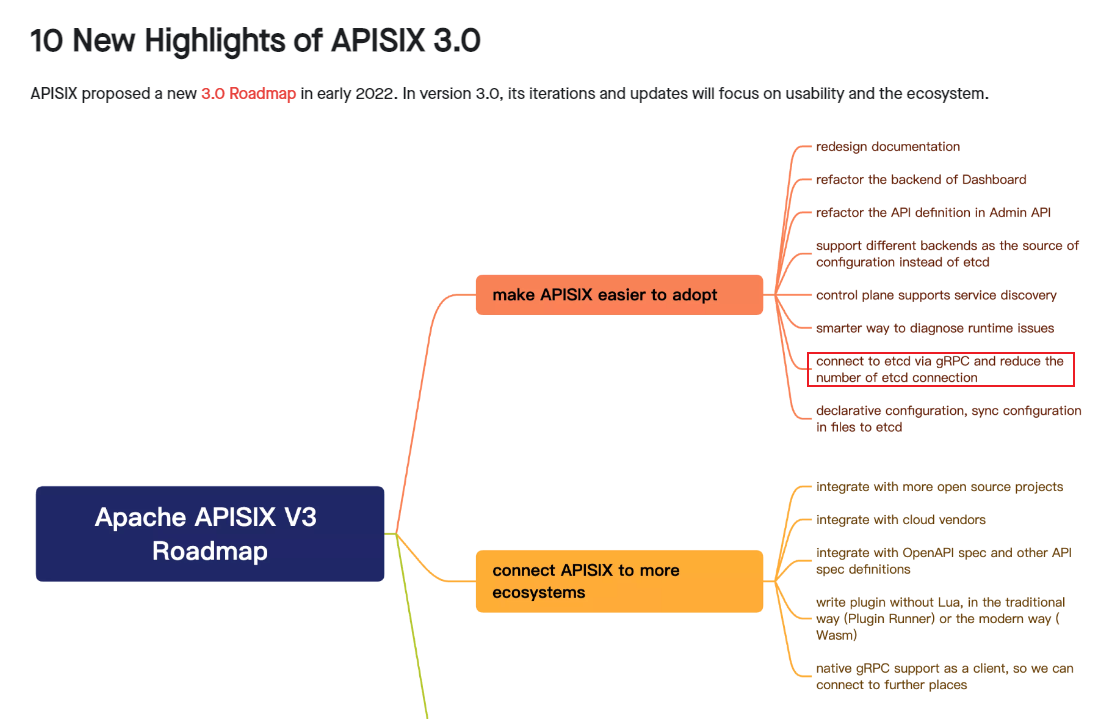 10 New Highlights of APISIX 3.0

APISIX proposed a new 3.0 Roadmap in early 2022. In version 3.0, its iterations and updates will focus on usability and the ecosystem.

Apache APISIX V3 Roadmap

make APISIX easier to adopt

redesign documentation

refactor the backend of Dashboard

refactor the API definition in Admin API

support different backends as the source of configuration instead of etcd

control plane supports service discovery

smarter way to diagnose runtime issues

connect to etcd via gRPC and reduce the number of etcd connection

declarative configuration, sync configuration in files to etcd

connect APISIX to more ecosystems

integrate with more open source projects

integrate with cloud vendors

integrate with OpenAPI spec and other API spec definitions

write plugin without Lua, in the traditional way (Plugin Runner) or the modern way ( Wasm)

native gRPC support as a client, so we can connect to further places